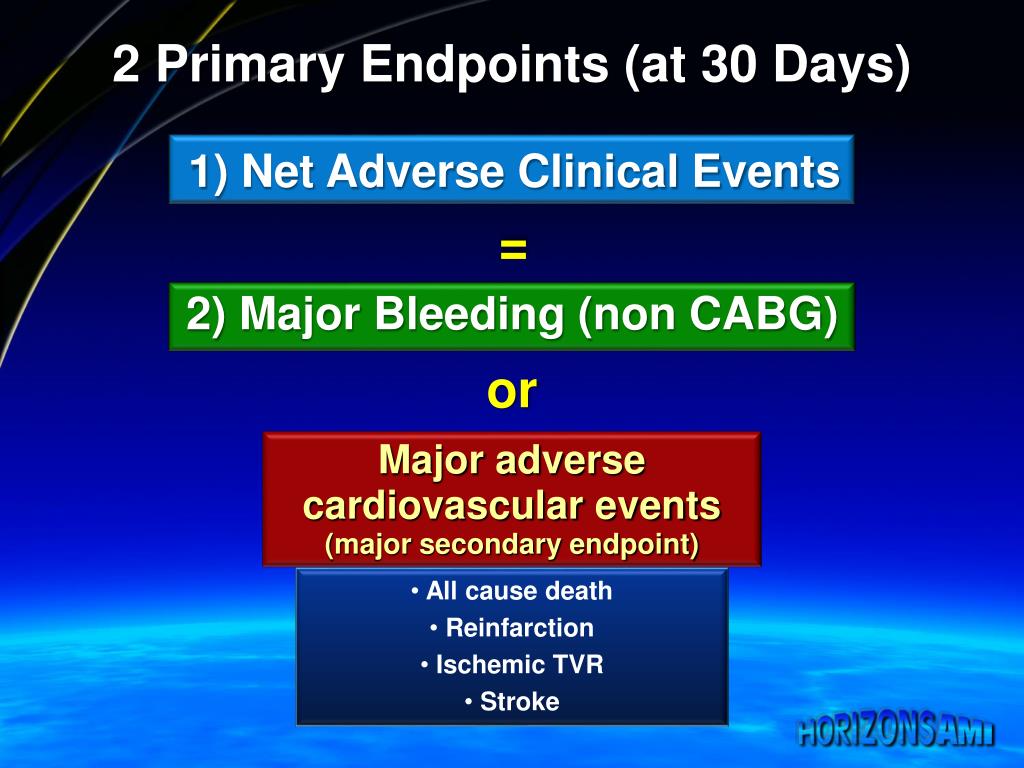 2 Primary Endpoints (at 30 Days)

1) Net Adverse Clinical Events

=

2) Major Bleeding (non CABG)

or

Major adverse cardiovascular events
(major secondary endpoint)

• All cause death
• Reinfarction
• Ischemic TVR
• Stroke

HORIZONS AMI